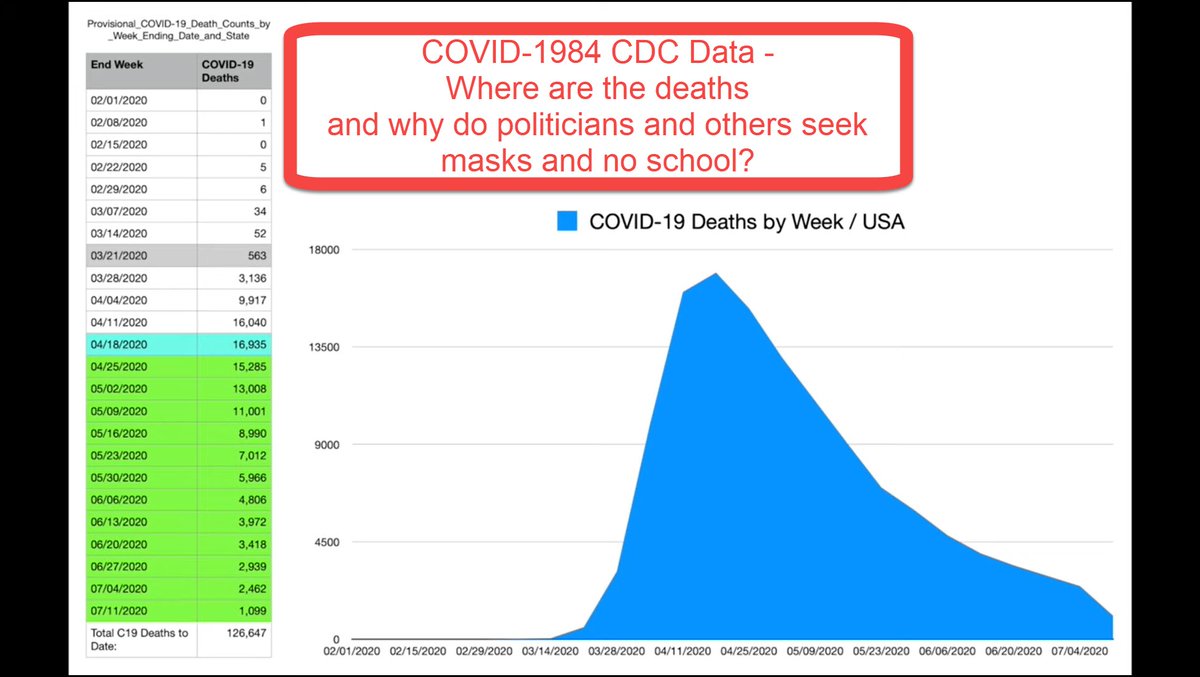 Provisional_COVID-19_Death_Counts_by_Week_Ending_Date_and_State

| End Week | COVID-19 Deaths |
|---|---|
| 02/01/2020 | 0 |
| 02/08/2020 | 1 |
| 02/15/2020 | 0 |
| 02/22/2020 | 5 |
| 02/29/2020 | 6 |
| 03/07/2020 | 34 |
| 03/14/2020 | 52 |
| 03/21/2020 | 563 |
| 03/28/2020 | 3,136 |
| 04/04/2020 | 9,917 |
| 04/11/2020 | 16,040 |
| 04/18/2020 | 16,935 |
| 04/25/2020 | 15,285 |
| 05/02/2020 | 13,008 |
| 05/09/2020 | 11,001 |
| 05/16/2020 | 8,990 |
| 05/23/2020 | 7,012 |
| 05/30/2020 | 5,966 |
| 06/06/2020 | 4,806 |
| 06/13/2020 | 3,972 |
| 06/20/2020 | 3,418 |
| 06/27/2020 | 2,939 |
| 07/04/2020 | 2,462 |
| 07/11/2020 | 1,099 |
| Total C19 Deaths to Date: | 126,647 |

COVID-1984 CDC Data - Where are the deaths and why do politicians and others seek masks and no school?

COVID-19 Deaths by Week / USA

18000
13500
9000
4500
0

02/01/2020 02/15/2020 02/29/2020 03/14/2020 03/28/2020 04/11/2020 04/25/2020 05/09/2020 05/23/2020 06/06/2020 06/20/2020 07/04/2020